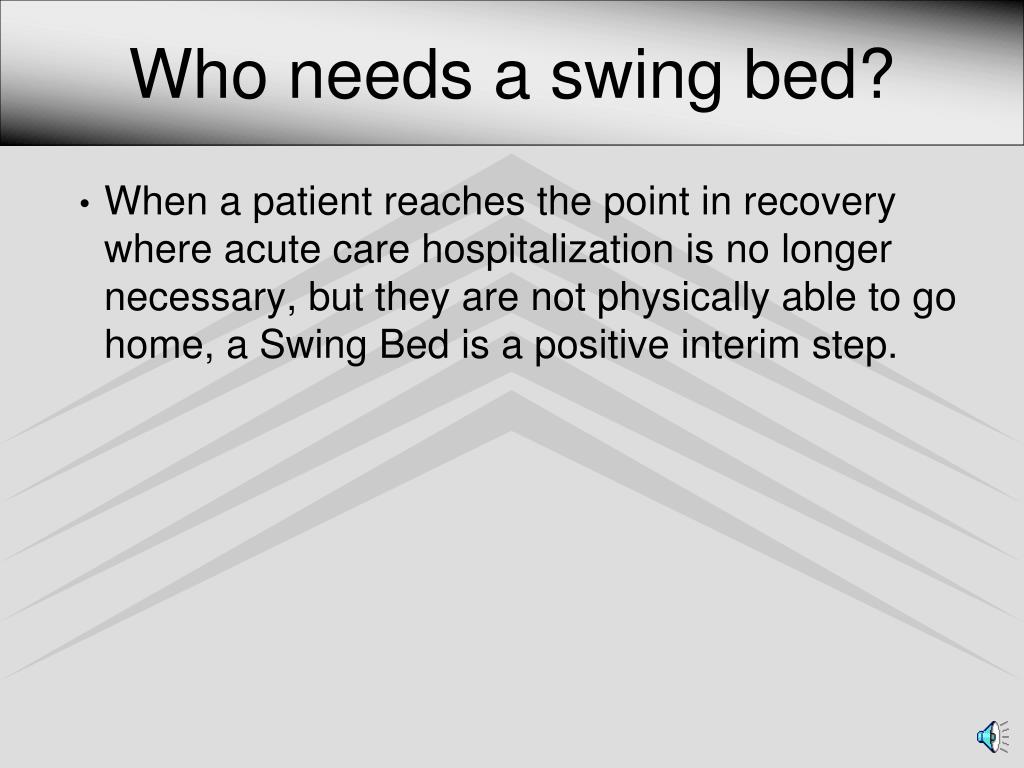 Who needs a swing bed?

• When a patient reaches the point in recovery where acute care hospitalization is no longer necessary, but they are not physically able to go home, a Swing Bed is a positive interim step.